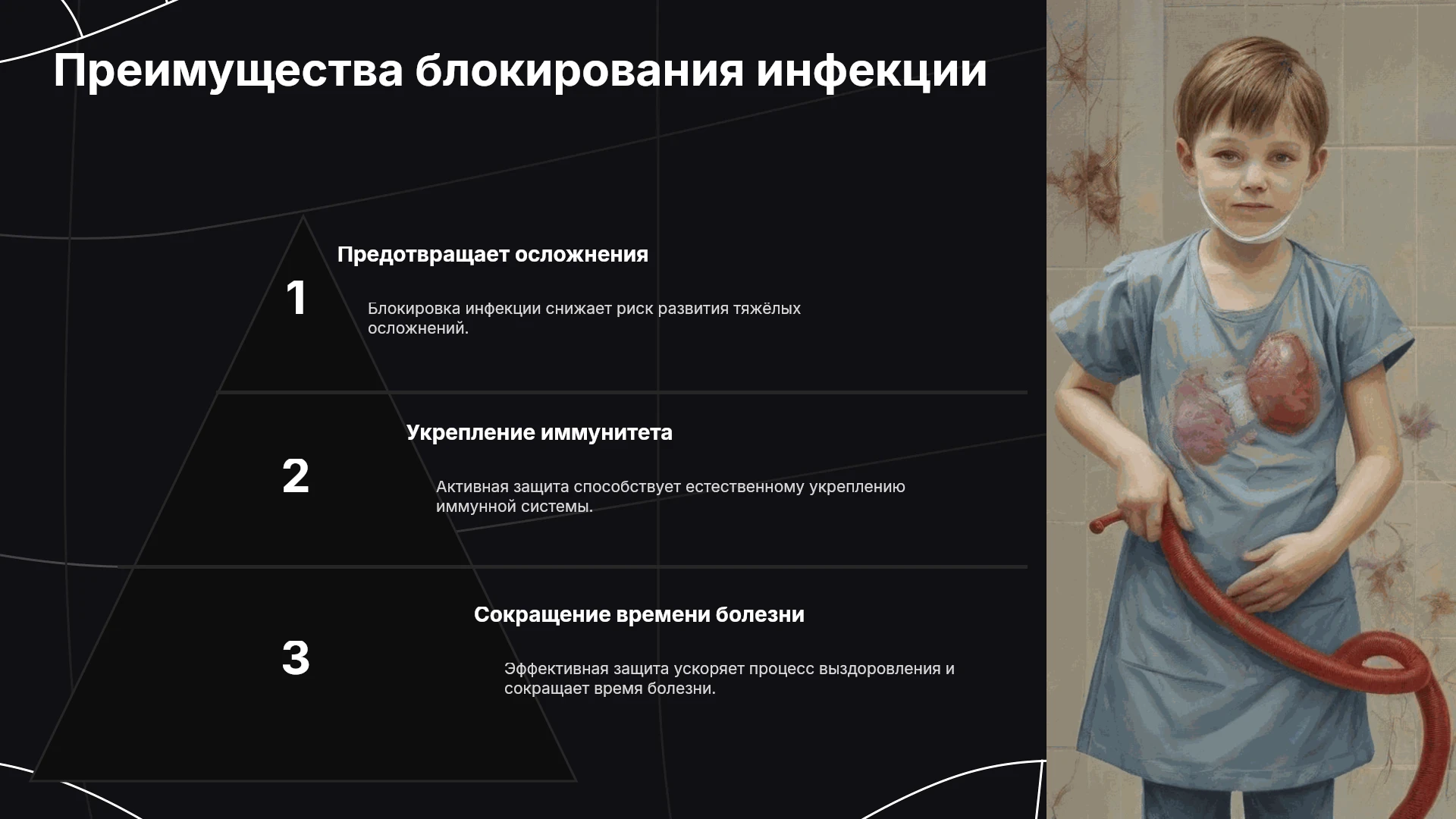 Преимущества блокирования инфекции

1

Предотвращает осложнения

Блокировка инфекции снижает риск развития тяжёлых осложнений.

2

Укрепление иммунитета

Активная защита способствует естественному укреплению иммунной системы.

3

Сокращение времени болезни

Эффективная защита ускоряет процесс выздоровления и сокращает время болезни.